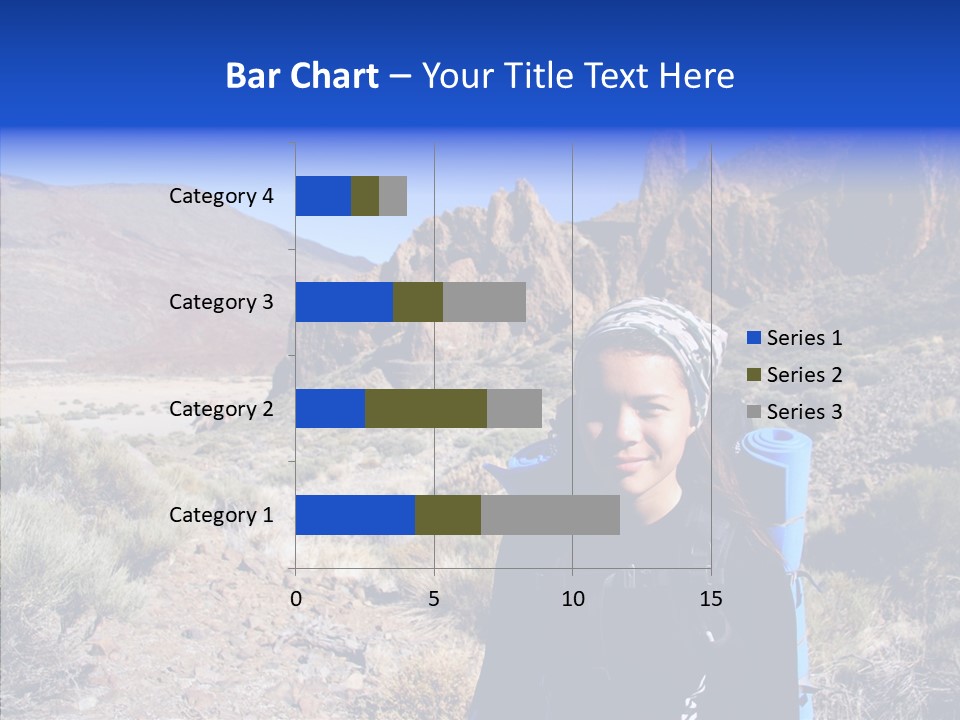 Bar Chart – Your Title Text Here

Category 4
Category 3
Category 2
Category 1

0
5
10
15

Series 1
Series 2
Series 3